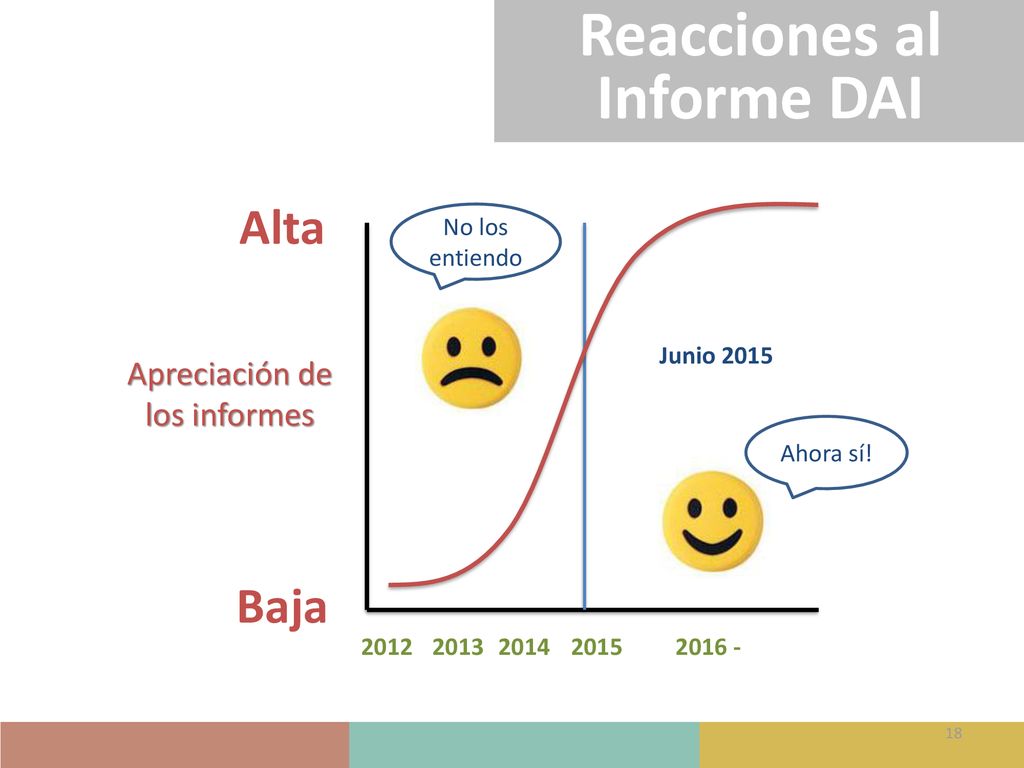 Reacciones al Informe DAI

Alta

No los entiendo

Apreciación de los informes

Junio 2015

Ahora sí!

Baja

2012 2013 2014 2015 2016 -

18